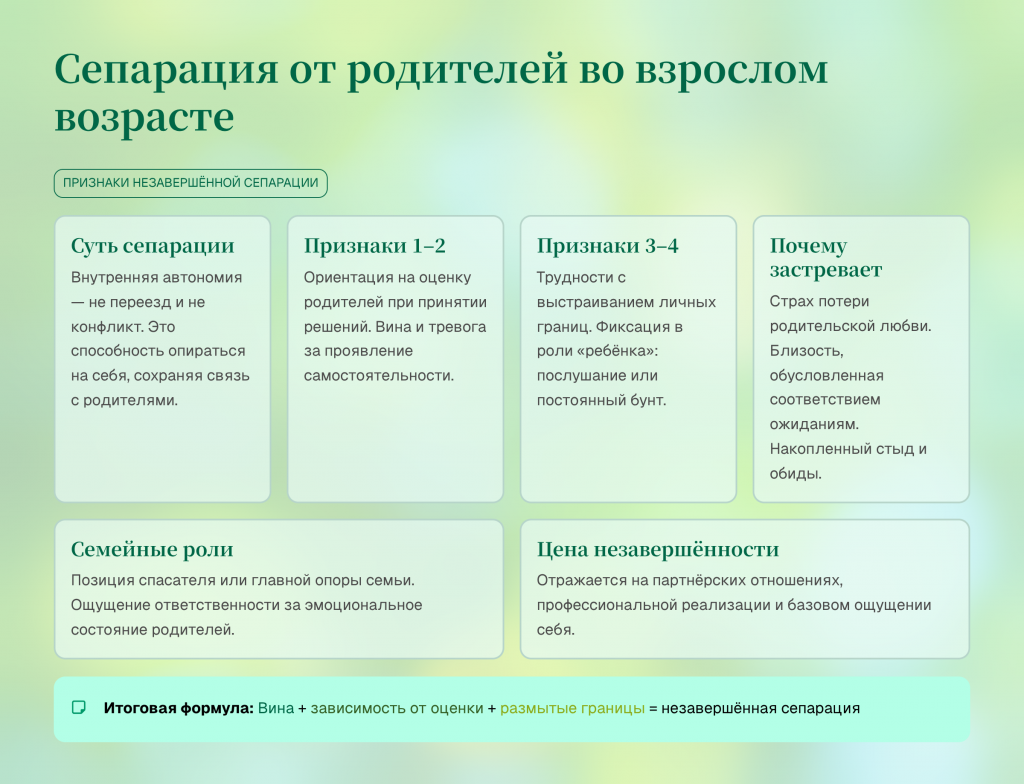 Сепарация от родителей во взрослом возрасте

ПРИЗНАКИ НЕЗАВЕРШЁННОЙ СЕПАРАЦИИ

Суть сепарации
Внутренняя автономия — не переезд и не конфликт. Это способность опираться на себя, сохраняя связь с родителями.

Признаки 1–2
Ориентация на оценку родителей при принятии решений. Вина и тревога за проявление самостоятельности.

Признаки 3–4
Трудности с выстраиванием личных границ. Фиксация в роли «ребёнка»: послушание или постоянный бунт.

Почему застревает
Страх потери родительской любви. Близость, обусловленная соответствием ожиданиям. Накопленный стыд и обиды.

Семейные роли
Позиция спасателя или главной опоры семьи. Ощущение ответственности за эмоциональное состояние родителей.

Цена незавершённости
Отражается на партнёрских отношениях, профессиональной реализации и базовом ощущении себя.

Итоговая формула: Вина + зависимость от оценки + размытые границы = незавершённая сепарация